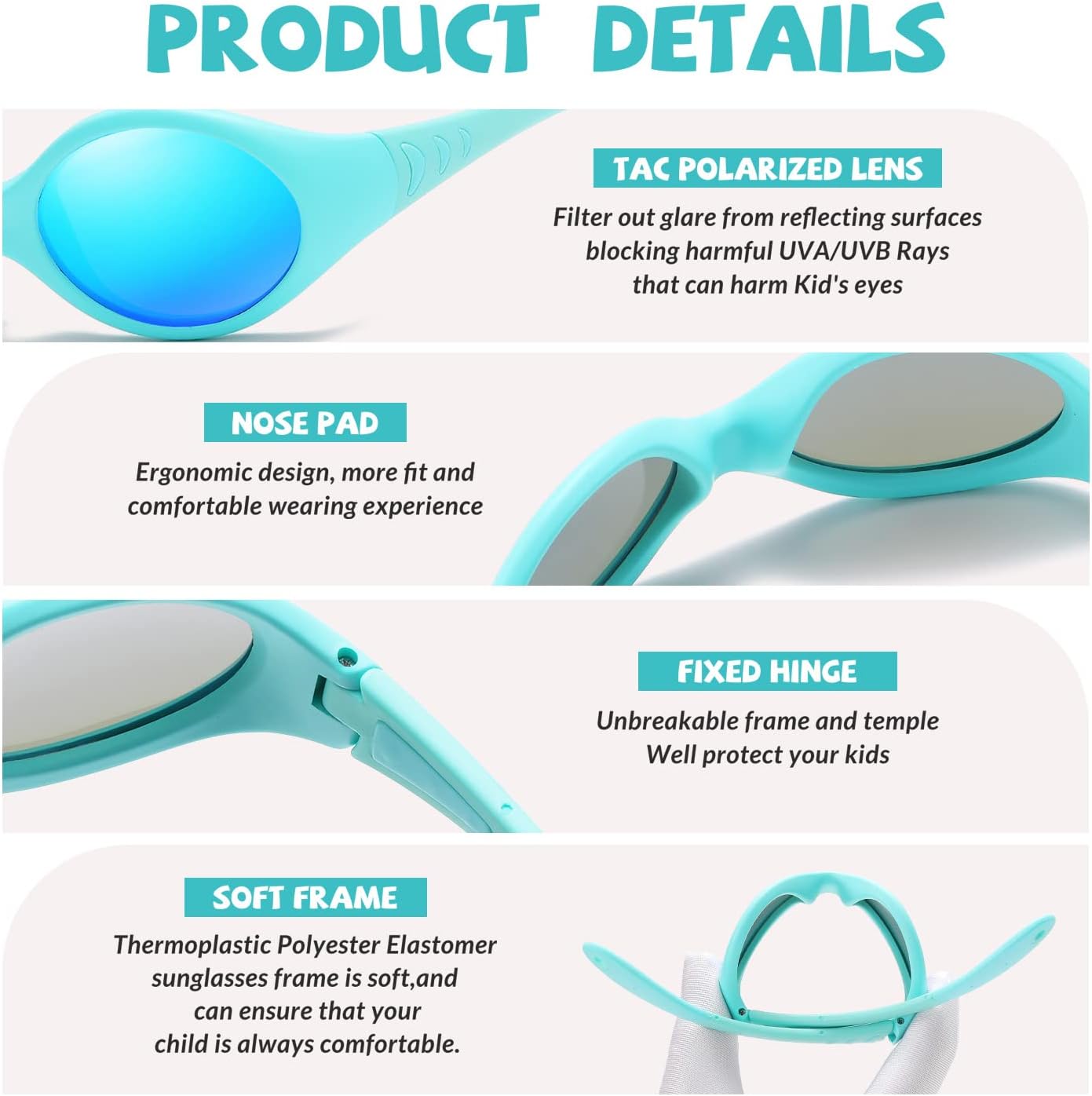 PRODUCT DETAILS

TAC POLARIZED LENS

Filter out glare from reflecting surfaces blocking harmful UVA/UVB Rays that can harm Kid's eyes

NOSE PAD

Ergonomic design, more fit and comfortable wearing experience

FIXED HINGE

Unbreakable frame and temple Well protect your kids

SOFT FRAME

Thermoplastic Polyester Elastomer sunglasses frame is soft,and can ensure that your child is always comfortable.